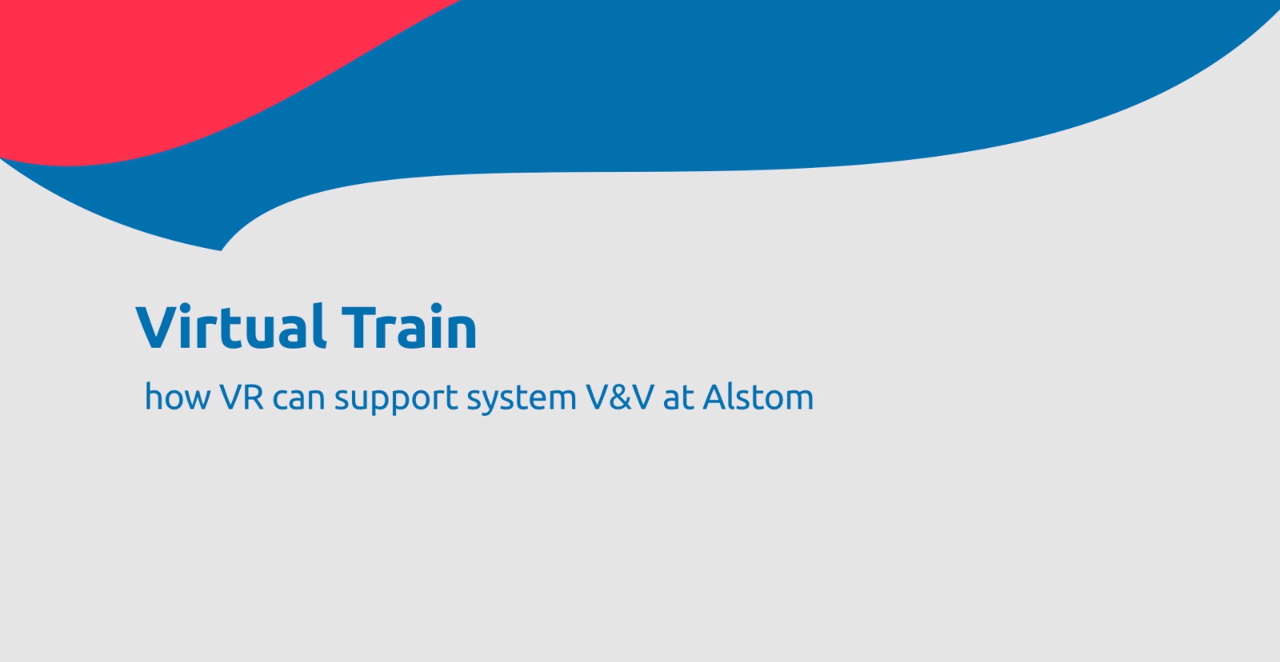 Virtual Train

how VR can support system V&V at Alstom